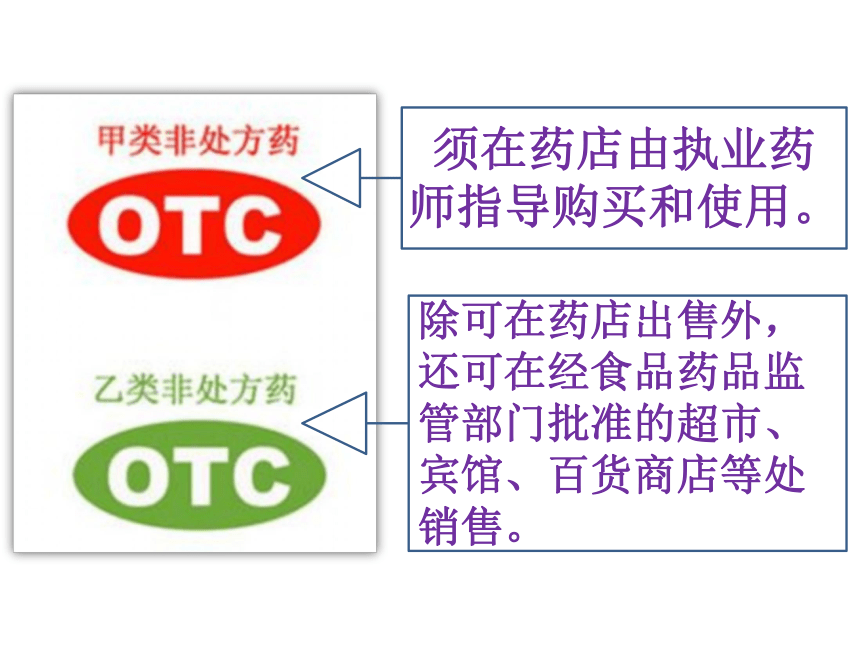 甲类非处方药

OTC

须在药店由执业药师指导购买和使用。

乙类非处方药

OTC

除可在药店出售外，还可在经食品药品监管部门批准的超市、宾馆、百货商店等处销售。